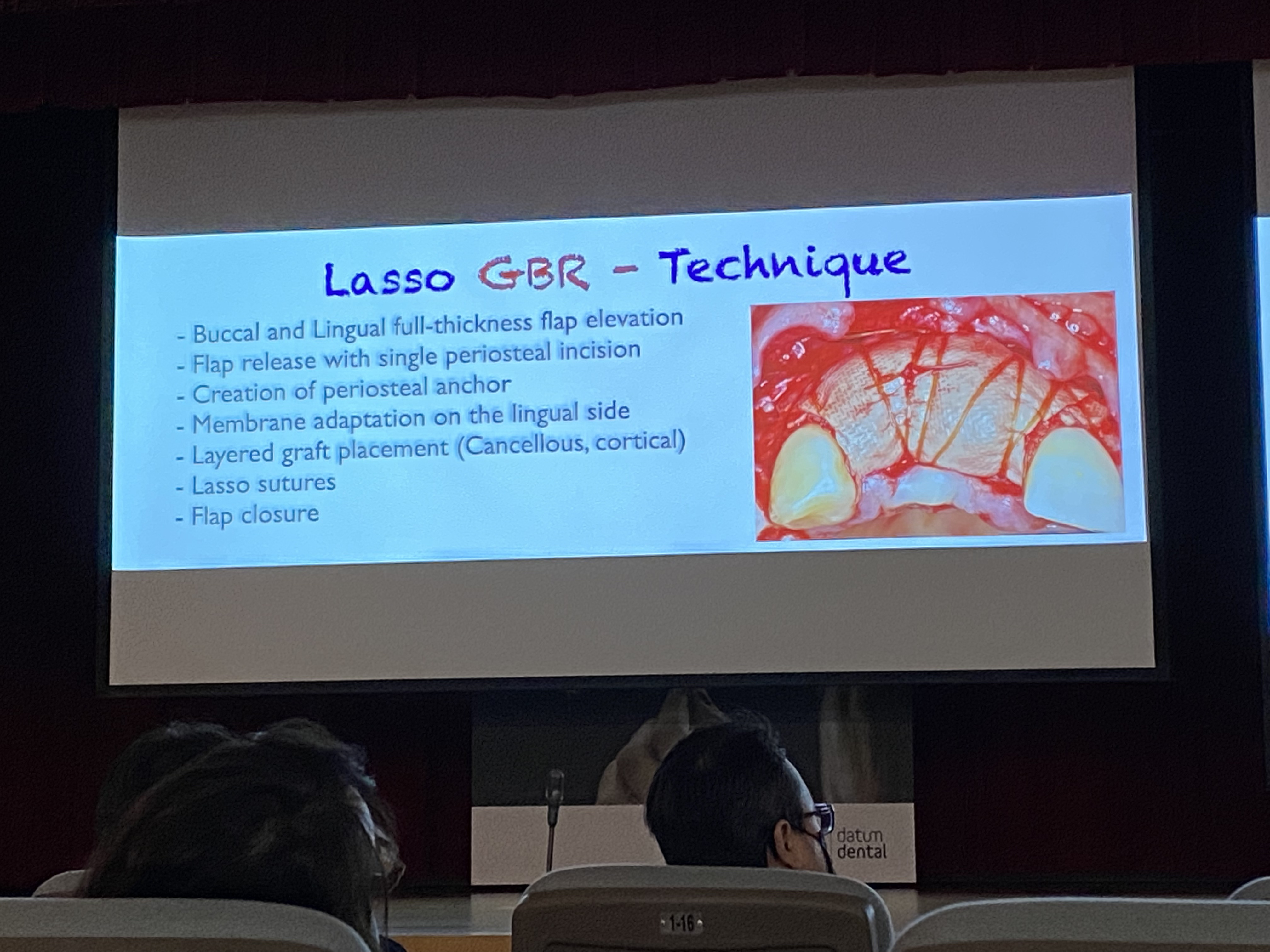 Lasso GBR - Technique

- Buccal and Lingual full-thickness flap elevation
- Flap release with single periosteal incision
- Creation of periosteal anchor
- Membrane adaptation on the lingual side
- Layered graft placement (Cancellous, cortical)
- Lasso sutures
- Flap closure

datum dental

1-16